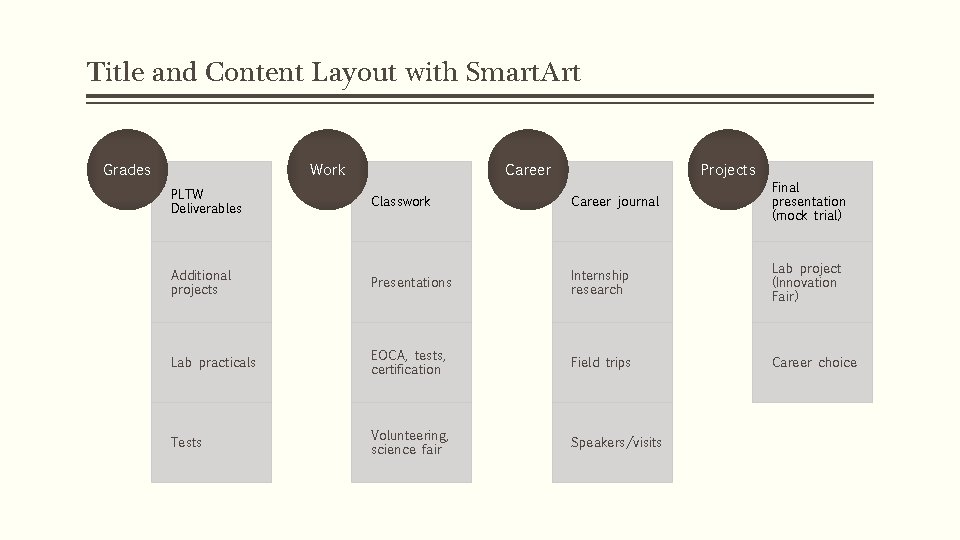 Title and Content Layout with SmartArt

Grades

PLTW Deliverables

Additional projects

Lab practicals

Tests

Work

Classwork

Presentations

EOCA, tests, certification

Volunteering, science fair

Career

Career journal

Internship research

Field trips

Speakers/visits

Projects

Final presentation (mock trial)

Lab project (Innovation Fair)

Career choice